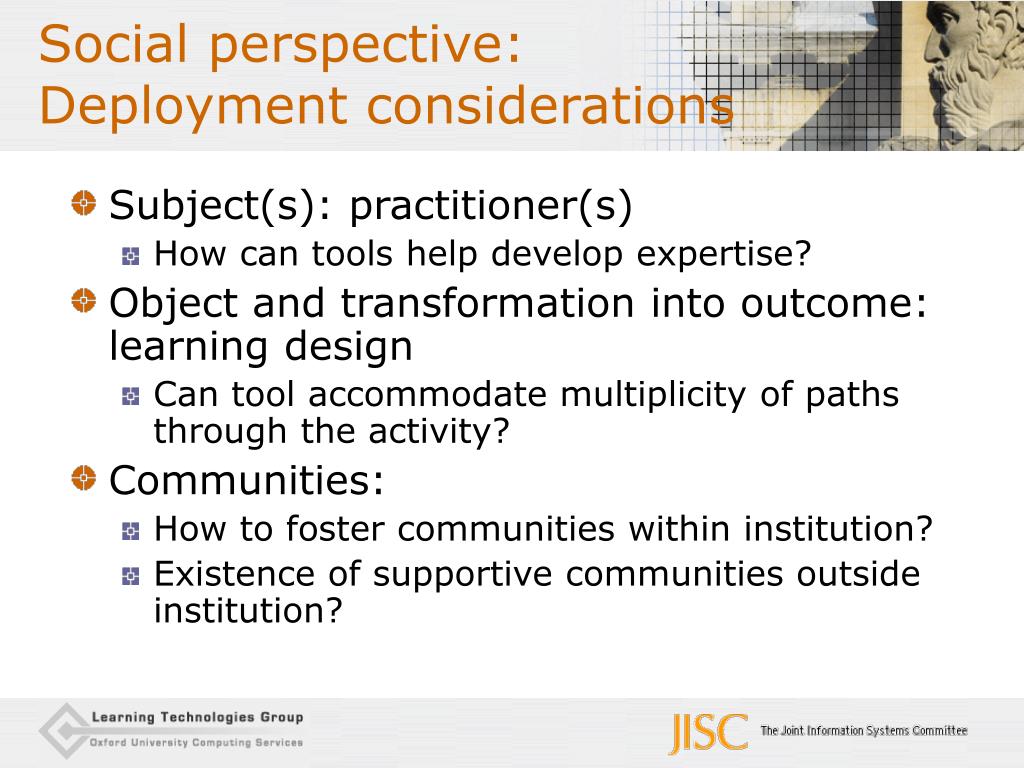 Social perspective: Deployment considerations

Subject(s): practitioner(s)

How can tools help develop expertise?

Object and transformation into outcome: learning design

Can tool accommodate multiplicity of paths through the activity?

Communities:

How to foster communities within institution?

Existence of supportive communities outside institution?

Learning Technologies Group
Oxford University Computing Services

JISC The Joint Information Systems Committee